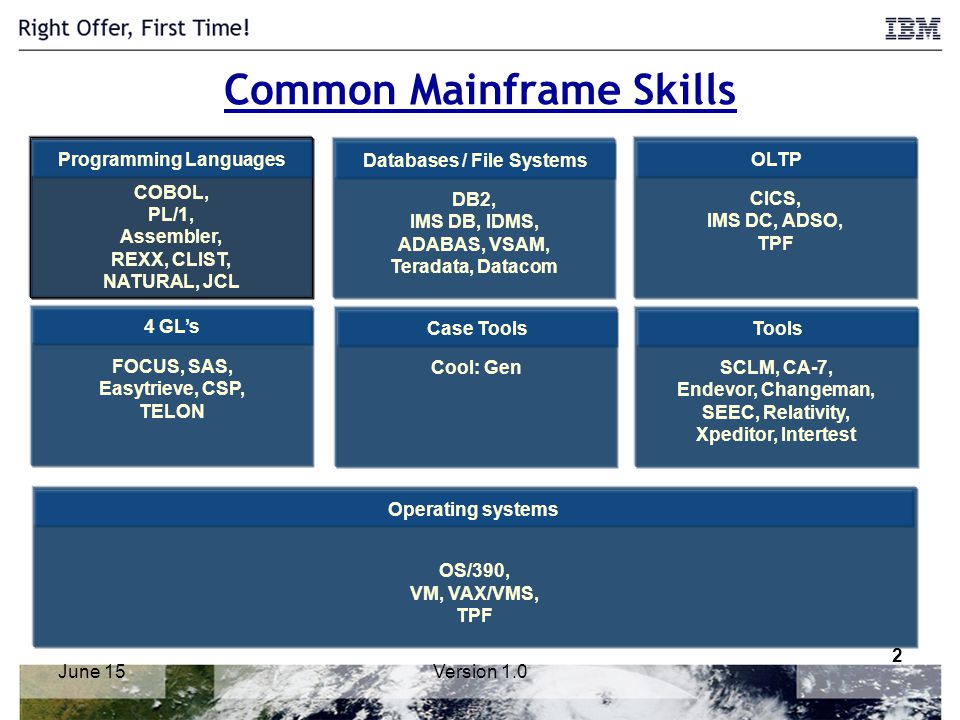 Right Offer, First Time!

IBM

Common Mainframe Skills

Programming Languages

COBOL, PL/1, Assembler, REXX, CLIST, NATURAL, JCL

Databases / File Systems

DB2, IMS DB, IDMS, ADABAS, VSAM, Teradata, Datacom

OLTP

CICS, IMS DC, ADSO, TPF

4 GL's

FOCUS, SAS, Easytrieve, CSP, TELON

Case Tools

Cool: Gen

Tools

SCLM, CA-7, Endevor, Changeman, SEEC, Relativity, Xpeditor, Intertest

Operating systems

OS/390, VM, VAX/VMS, TPF

2

June 15

Version 1.0